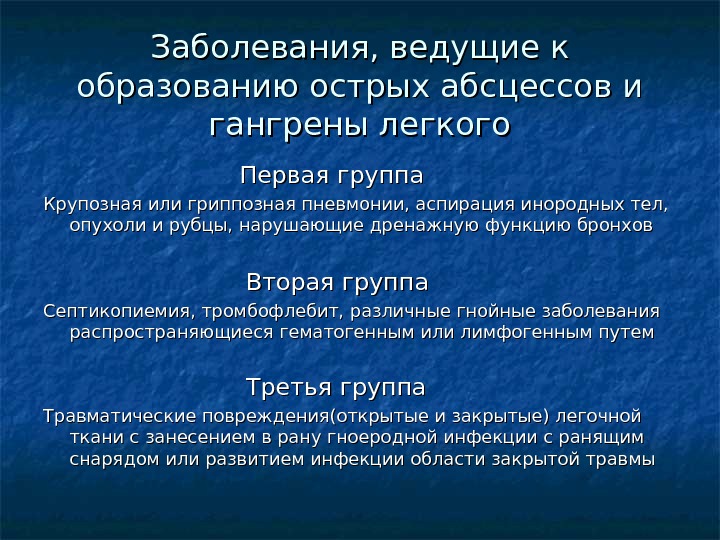 Заболевания, ведущие к образованию острых абсцессов и гангрены легкого

Первая группа

Крупозная или гриппозная пневмонии, аспирация инородных тел, опухоли и рубцы, нарушающие дренажную функцию бронхов

Вторая группа

Септикопиемия, тромбофлебит, различные гнойные заболевания распространяющиеся гематогенным или лимфогенным путем

Третья группа

Травматические повреждения(открытые и закрытые) легочной ткани с занесением в рану гноеродной инфекции с ранящим снарядом или развитием инфекции области закрытой травмы